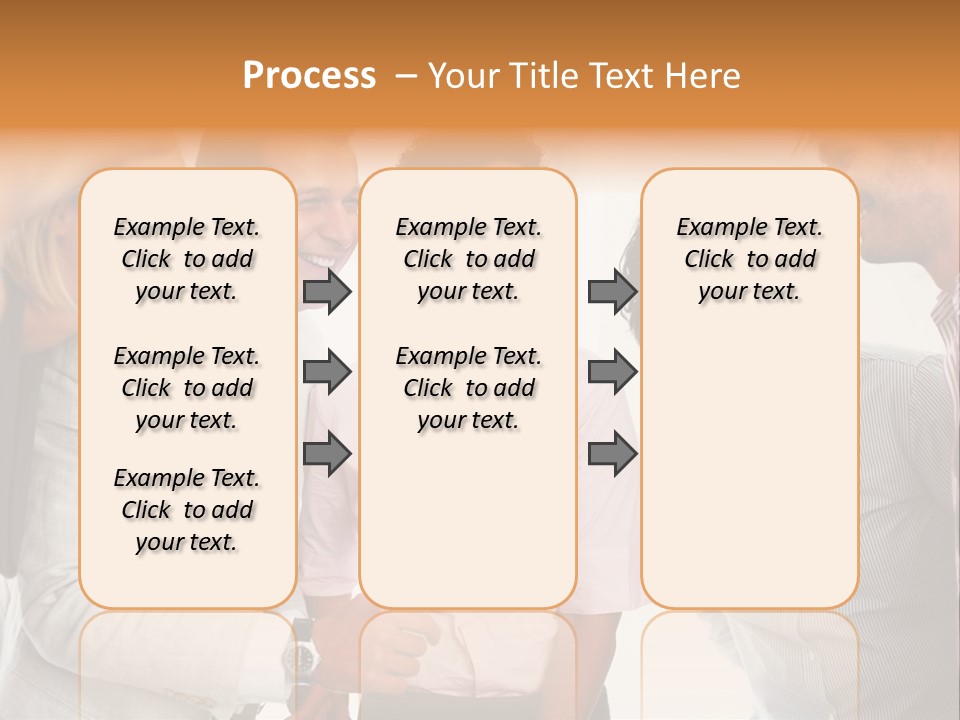 Process – Your Title Text Here

Example Text. Click to add your text.

Example Text. Click to add your text.

Example Text. Click to add your text.

Example Text. Click to add your text.

Example Text. Click to add your text.

Example Text. Click to add your text.